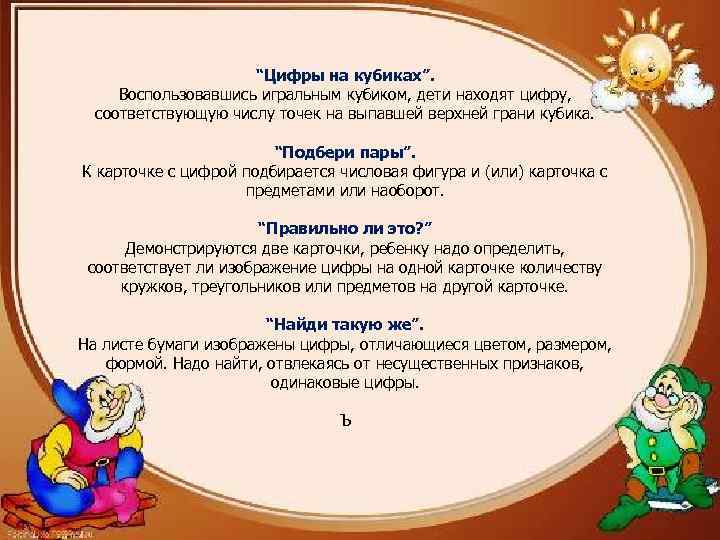 "Цифры на кубиках".
Воспользовавшись игральным кубиком, дети находят цифру, соответствующую числу точек на выпавшей верхней грани кубика.

"Подбери пары".
К карточке с цифрой подбирается числовая фигура и (или) карточка с предметами или наоборот.

"Правильно ли это?"
Демонстрируются две карточки, ребенку надо определить, соответствует ли изображение цифры на одной карточке количеству кружков, треугольников или предметов на другой карточке.

"Найди такую же".
На листе бумаги изображены цифры, отличающиеся цветом, размером, формой. Надо найти, отвлекаясь от несущественных признаков, одинаковые цифры.

ъ